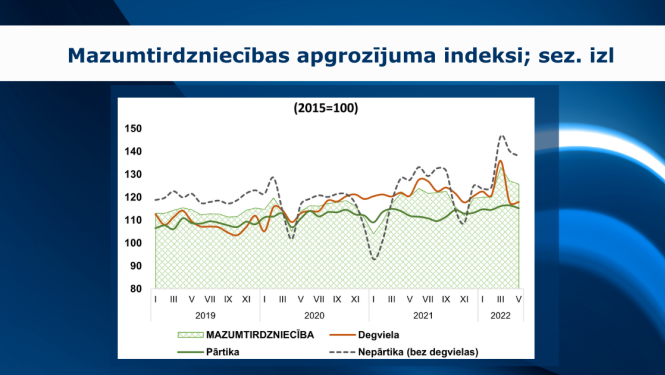 Mazumtirdzniecības apgrozījuma indeksi; sez. izl

(2015=100)

150
140
130
120
110
100
90
80

I III V VII IX XI I III V VII IX XI I III V VII IX XI I III V

2019 2020 2021 2022

MAZUMTIRDZNIECĪBA
Degviela
Pārtika
Nepārtika (bez degvielas)